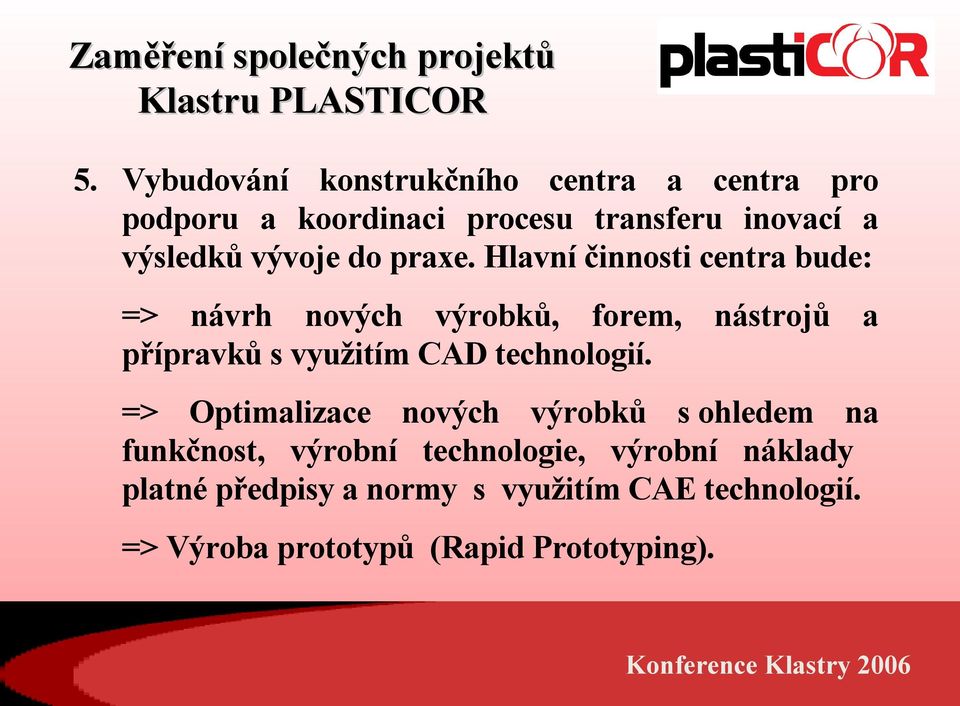 Zaměření společných projektů Klastru PLASTICOR

plastiCOR

5. Vybudování konstrukčního centra a centra pro podporu a koordinaci procesu transferu inovací a výsledků vývoje do praxe. Hlavní činnosti centra bude:

=> návrh nových výrobků, forem, nástrojů a přípravků s využitím CAD technologií.

=> Optimalizace nových výrobků s ohledem na funkčnost, výrobní technologie, výrobní náklady platné předpisy a normy s využitím CAE technologií.

=> Výroba prototypů (Rapid Prototyping).

Konference Klastry 2006